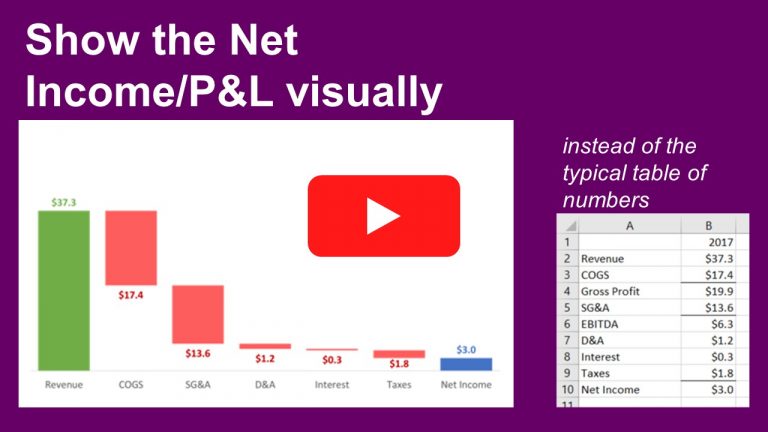 Show the Net Income/P&L visually

$37.3
$17.4
$13.6
$1.2
$0.3
$1.8
$3.0
Revenue
COGS
SG&A
D&A
Interest
Taxes
Net Income

instead of the typical table of numbers

| | A | B |
|---|---|---|
| 1 | | 2017 |
| 2 | Revenue | $37.3 |
| 3 | COGS | $17.4 |
| 4 | Gross Profit | $19.9 |
| 5 | SG&A | $13.6 |
| 6 | EBITDA | $6.3 |
| 7 | D&A | $1.2 |
| 8 | Interest | $0.3 |
| 9 | Taxes | $1.8 |
| 10 | Net Income | $3.0 |
| 11 | | |